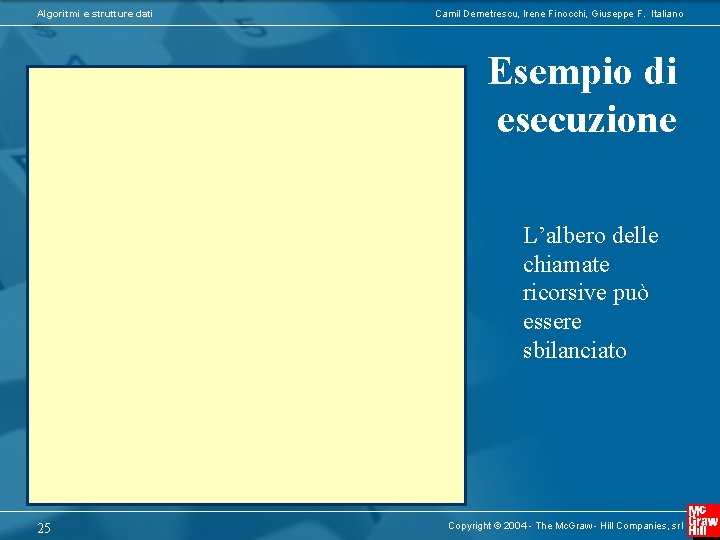 Algoritmi e strutture dati

Camil Demetrescu, Irene Finocchi, Giuseppe F. Italiano

Esempio di esecuzione

L’albero delle chiamate ricorsive può essere sbilanciato

25

Copyright © 2004 - The McGraw - Hill Companies, srl

Mc Graw Hill